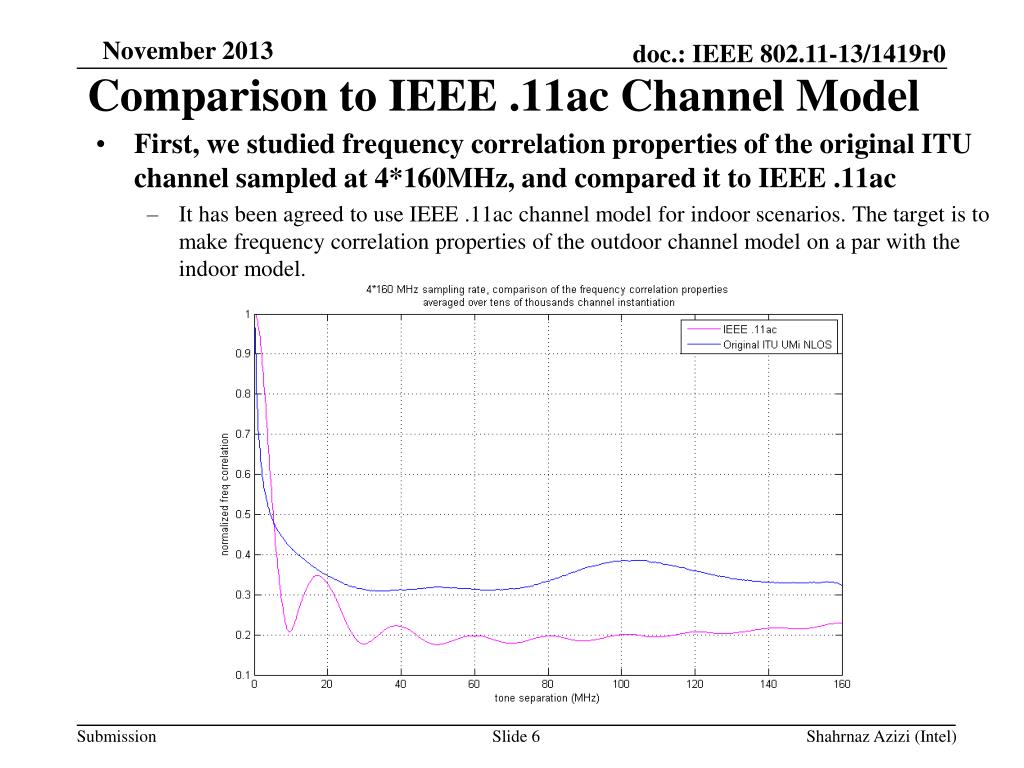 November 2013

doc.: IEEE 802.11-13/1419r0

Comparison to IEEE .11ac Channel Model

• First, we studied frequency correlation properties of the original ITU channel sampled at 4*160MHz, and compared it to IEEE .11ac

– It has been agreed to use IEEE .11ac channel model for indoor scenarios. The target is to make frequency correlation properties of the outdoor channel model on a par with the indoor model.

4*160 MHz sampling rate, comparison of the frequency correlation properties averaged over tens of thousands channel instantiation

IEEE .11ac
Original ITU UMi NLOS

normalized freq correlation

1
0.9
0.8
0.7
0.6
0.5
0.4
0.3
0.2
0.1

0 20 40 60 80 100 120 140 160

tone separation (MHz)

Submission

Slide 6

Shahrnaz Azizi (Intel)